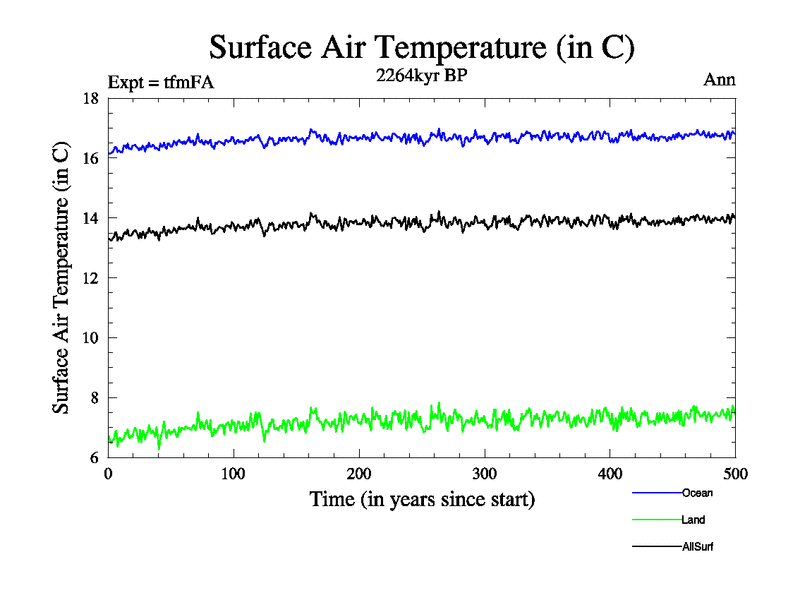 Surface Air Temperature (in C)

Expt = tfmFA

2264kyr BP

Ann

Surface Air Temperature (in C)

18
16
14
12
10
8
6

0
100
200
300
400
500

Time (in years since start)

Ocean

Land

AllSurf